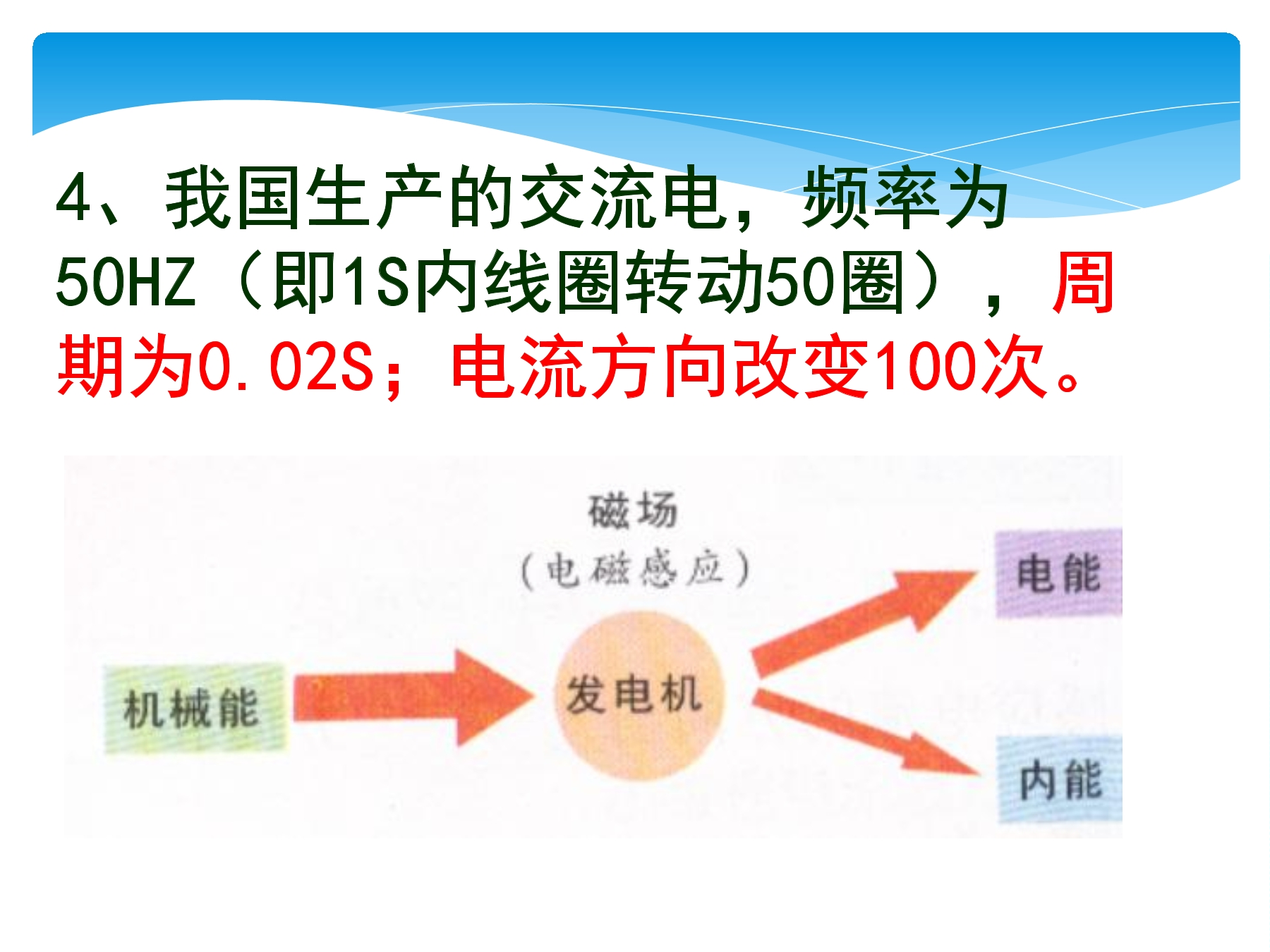 4、我国生产的交流电，频率为50HZ（即1S内线圈转动50圈），周期为0.02S；电流方向改变100次。

磁场
（电磁感应）

机械能

发电机

电能

内能